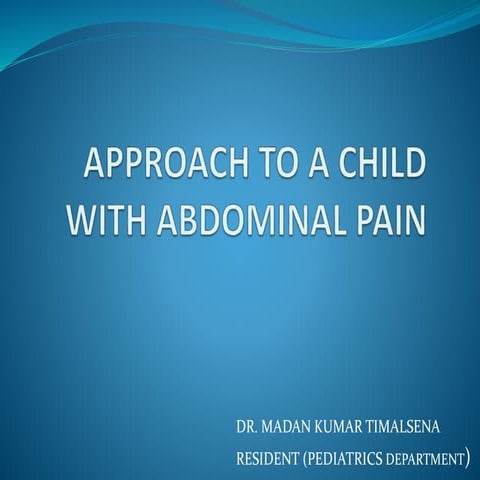 APPROACH TO A CHILD WITH ABDOMINAL PAIN

DR. MADAN KUMAR TIMALSENA

RESIDENT (PEDIATRICS DEPARTMENT)